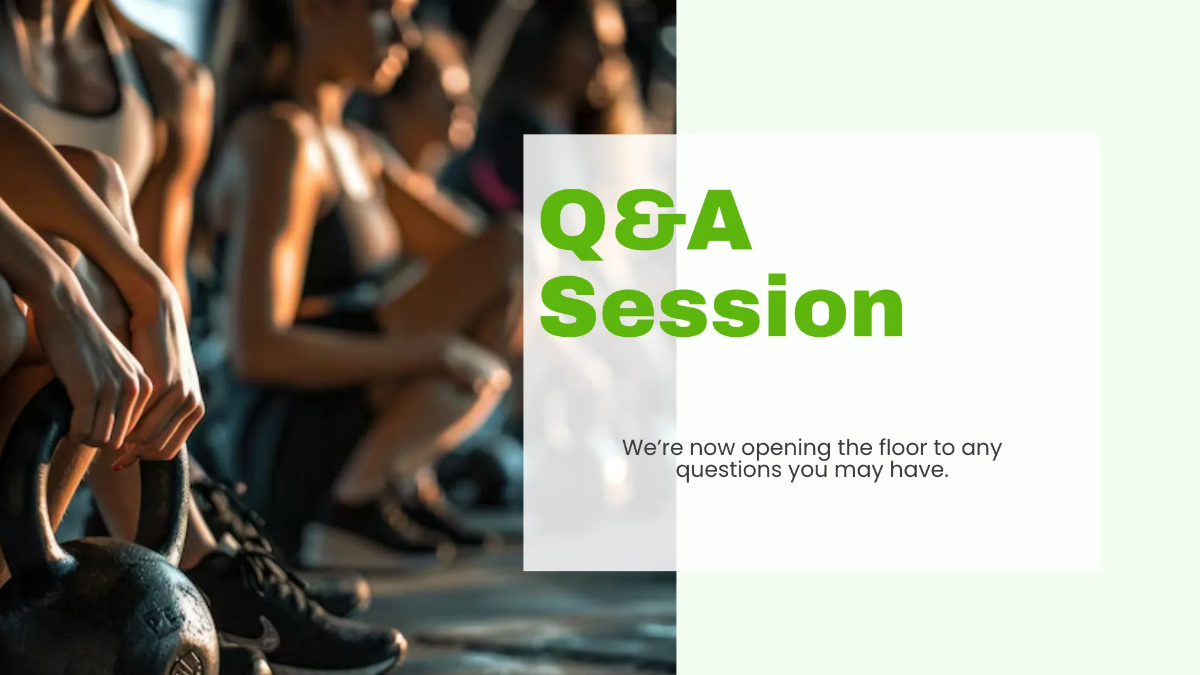 Q&A Session

We're now opening the floor to any questions you may have.